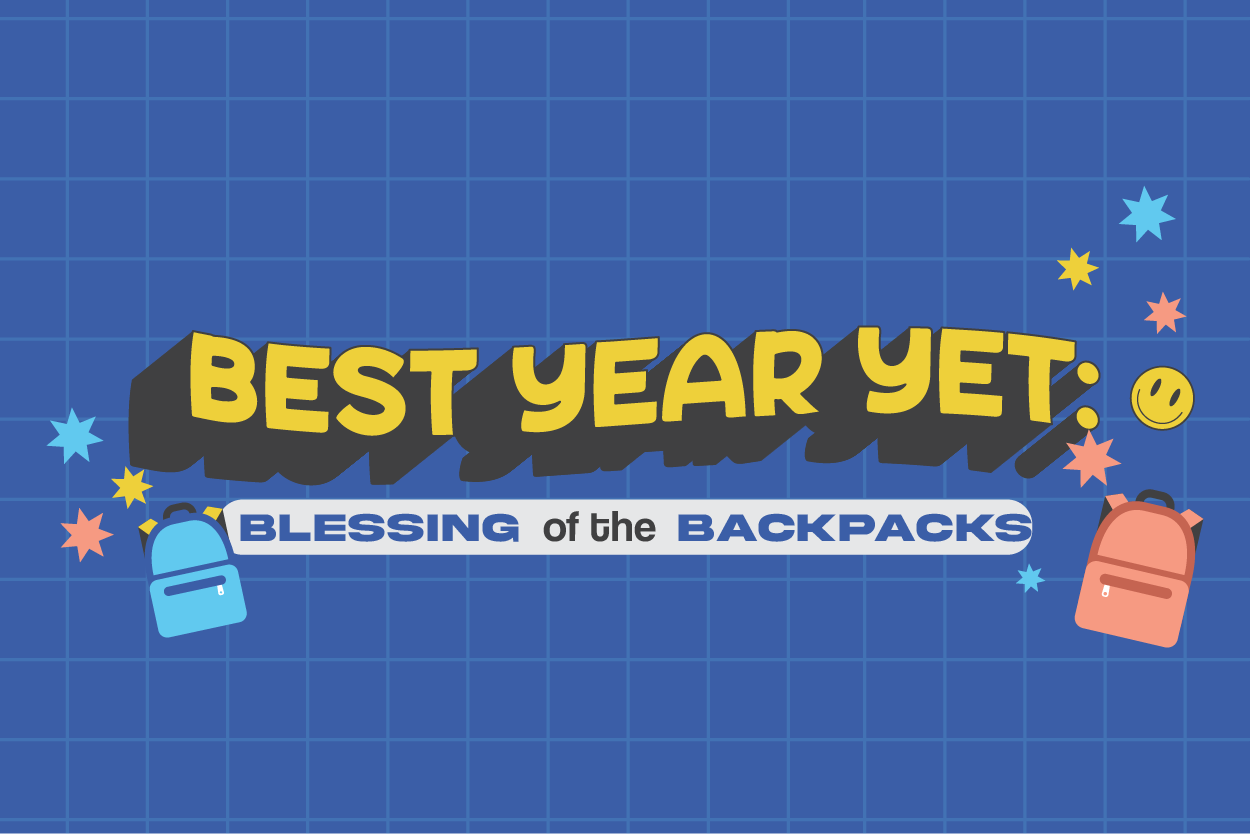 BEST YEAR YET:

BLESSING of the BACKPACKS